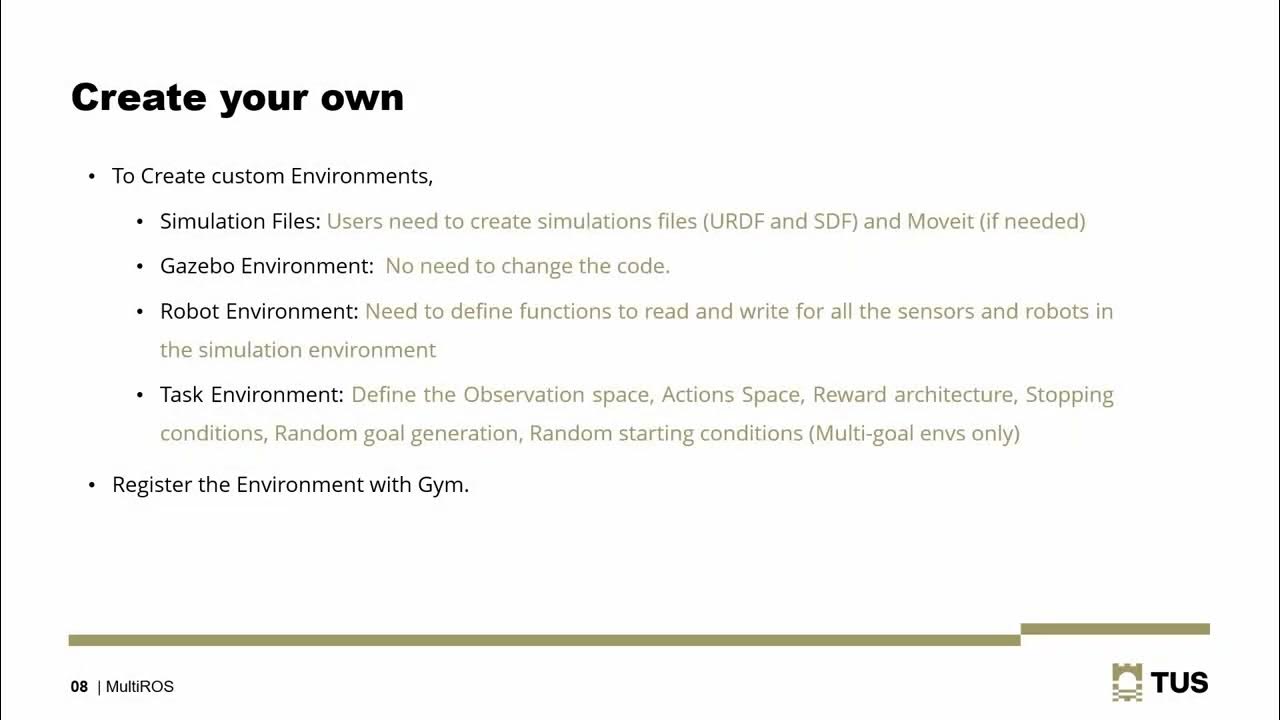 Create your own

• To Create custom Environments,

• Simulation Files: Users need to create simulations files (URDF and SDF) and Moveit (if needed)

• Gazebo Environment: No need to change the code.

• Robot Environment: Need to define functions to read and write for all the sensors and robots in the simulation environment

• Task Environment: Define the Observation space, Actions Space, Reward architecture, Stopping conditions, Random goal generation, Random starting conditions (Multi-goal envs only)

• Register the Environment with Gym.

08 | MultiROS

TUS